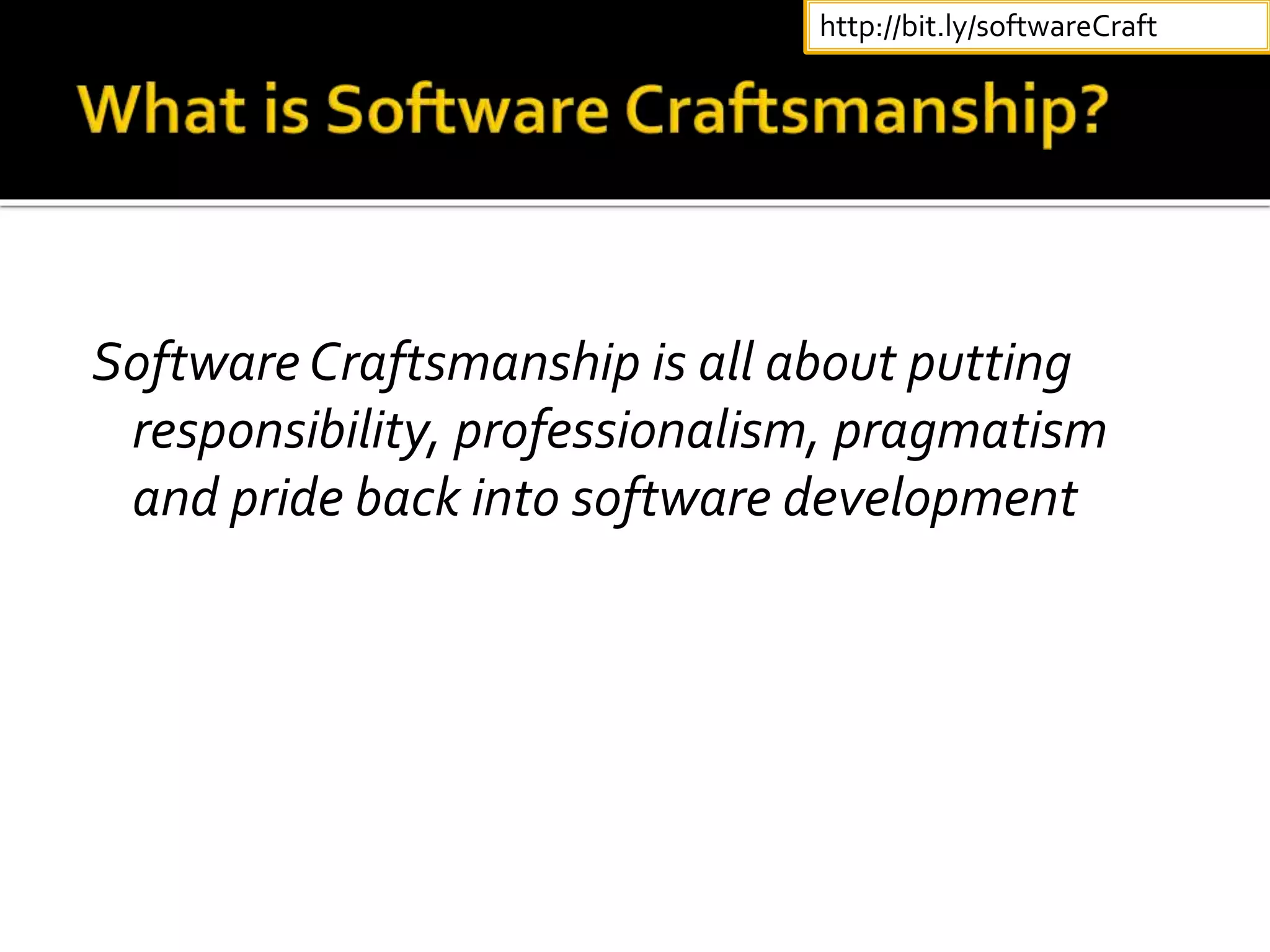 http://bit.ly/softwareCraft

What is Software Craftsmanship?

Software Craftsmanship is all about putting responsibility, professionalism, pragmatism and pride back into software development